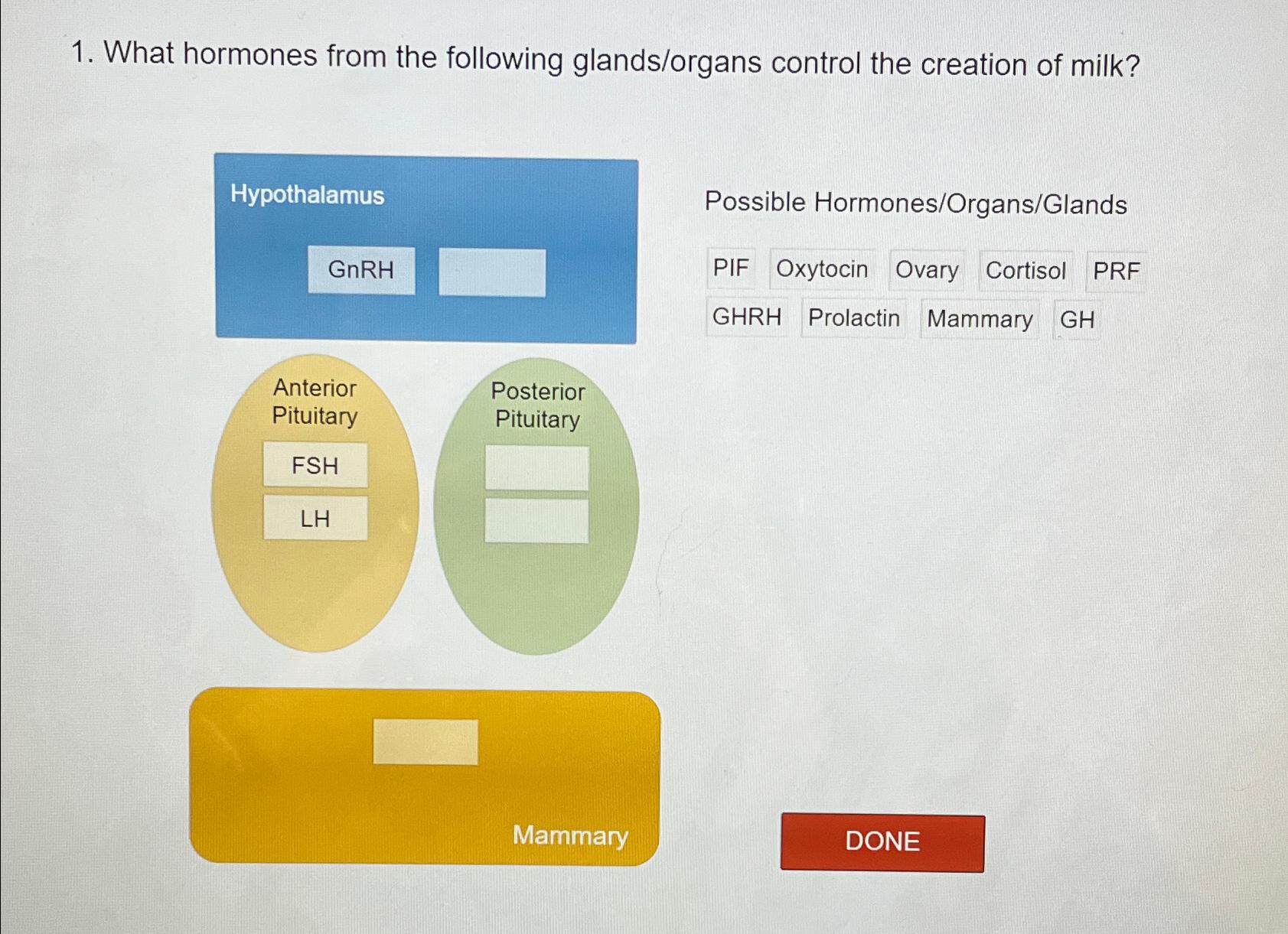 1. What hormones from the following glands/organs control the creation of milk?

Hypothalamus

GnRH

Anterior Pituitary

FSH

LH

Posterior Pituitary

Mammary

Possible Hormones/Organs/Glands

PIF Oxytocin Ovary Cortisol PRF

GHRH Prolactin Mammary GH

DONE